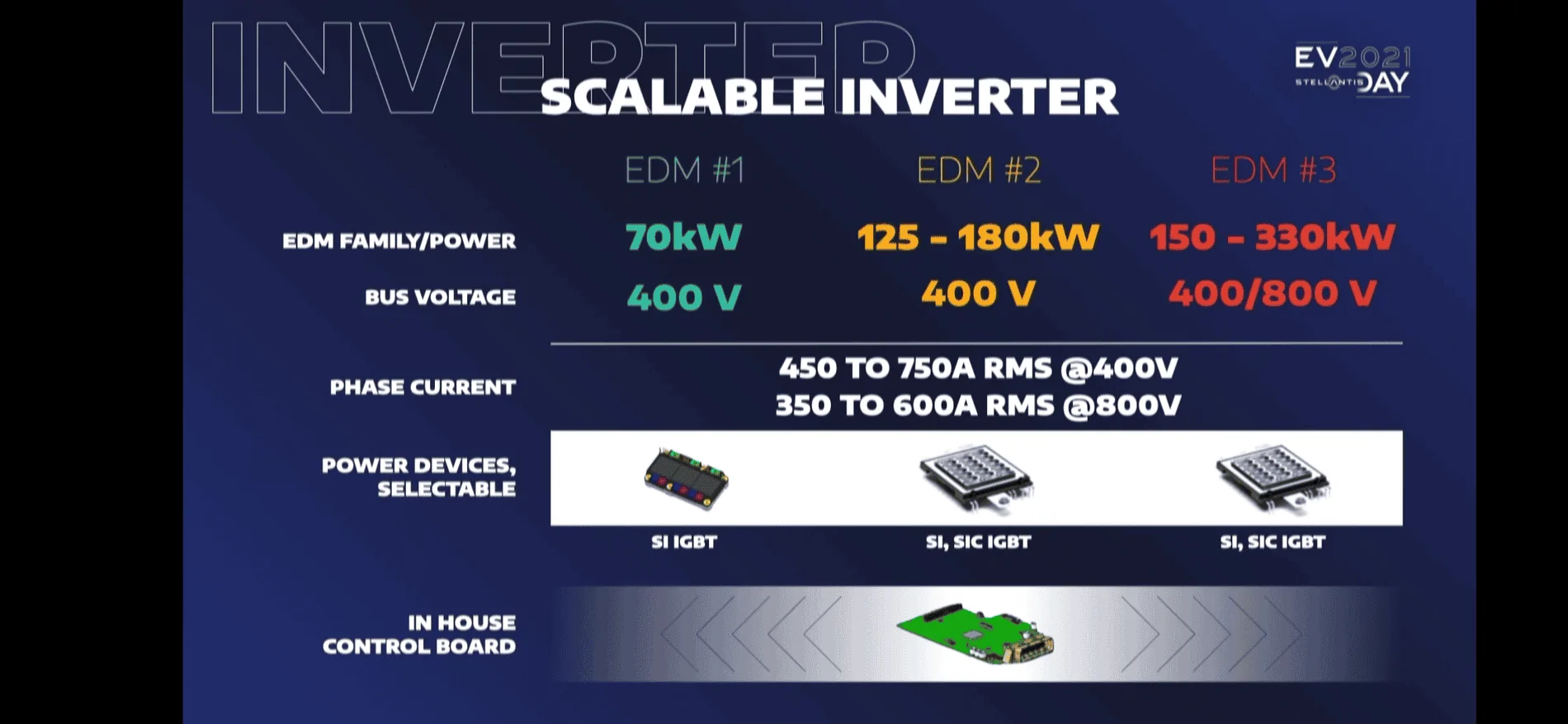 INVERTER

SCALABLE INVERTER

EV2021 STELLANTIS DAY

| | EDM #1 | EDM #2 | EDM #3 |
|---|---|---|---|
| EDM FAMILY/POWER | 70kW | 125 - 180kW | 150 - 330kW |
| BUS VOLTAGE | 400 V | 400 V | 400/800 V |

PHASE CURRENT
450 TO 750A RMS @400V
350 TO 600A RMS @800V

POWER DEVICES, SELECTABLE

SI IGBT
SI, SIC IGBT
SI, SIC IGBT

IN HOUSE CONTROL BOARD